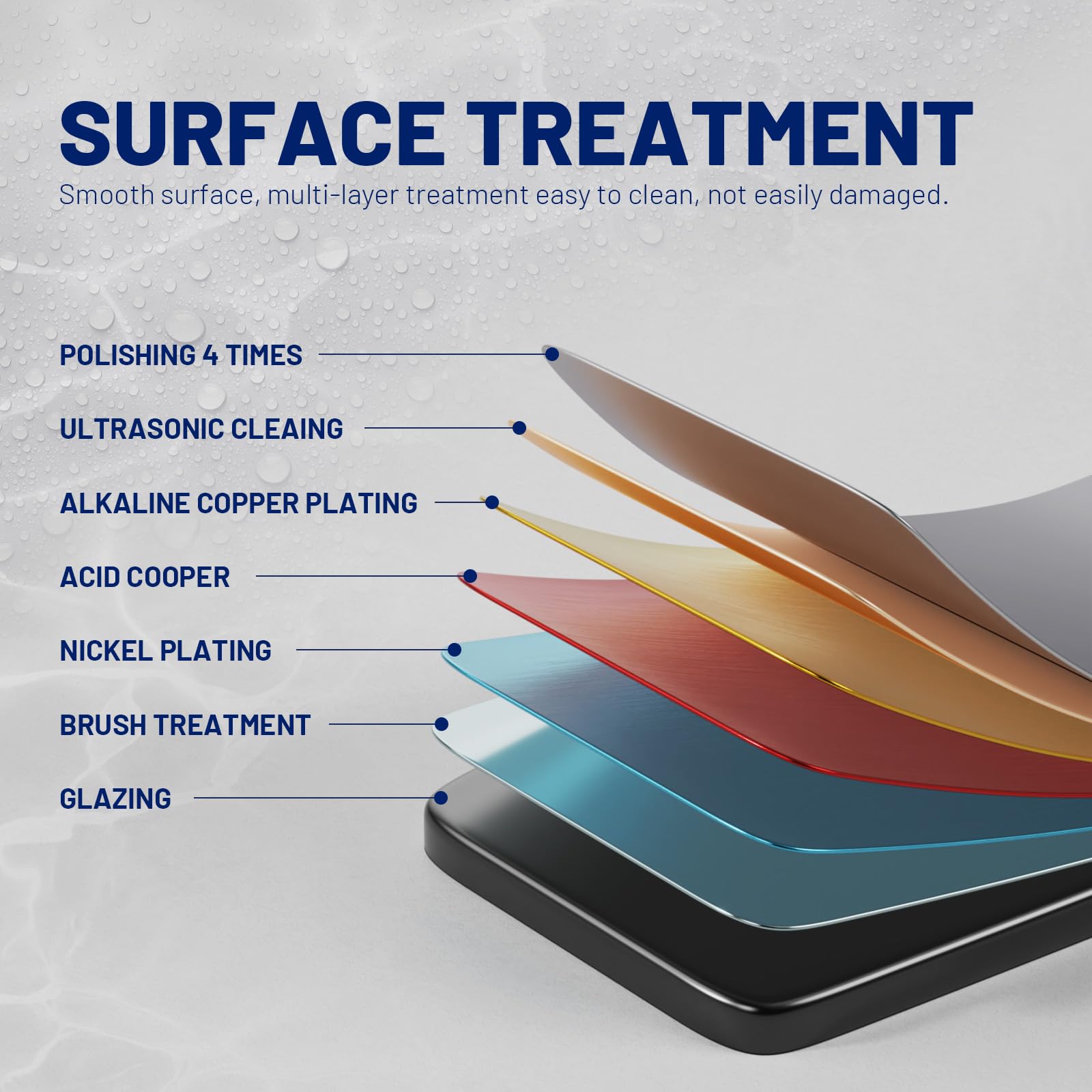 SURFACE TREATMENT
Smooth surface, multi-layer treatment easy to clean, not easily damaged.

POLISHING 4 TIMES
ULTRASONIC CLEAING
ALKALINE COPPER PLATING
ACID COOPER
NICKEL PLATING
BRUSH TREATMENT
GLAZING